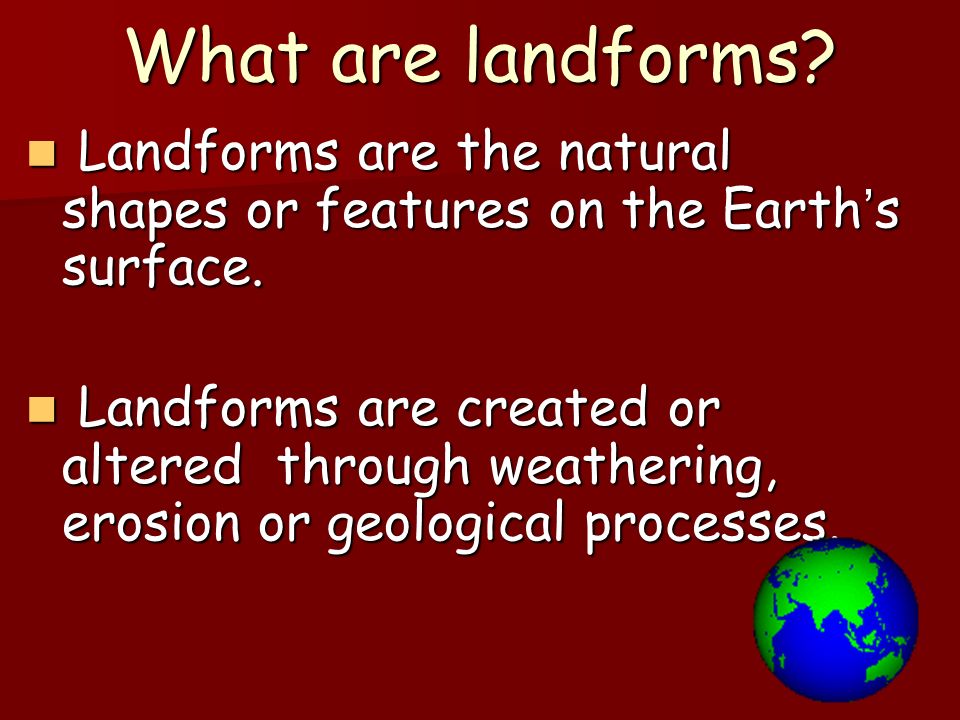 What are landforms?

Landforms are the natural shapes or features on the Earth's surface.

Landforms are created or altered through weathering, erosion or geological processes.